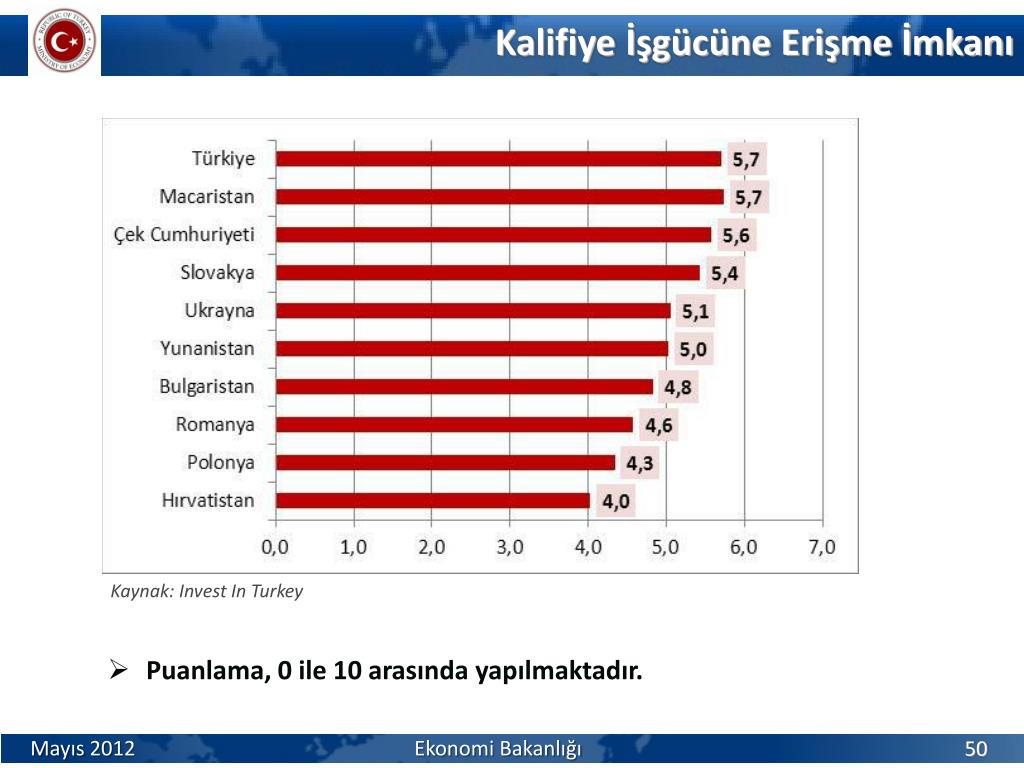 REPUBLIC OF TURKEY MINISTRY OF ECONOMY

Kalifiye İşgücüne Erişme İmkanı

Türkiye 5,7
Macaristan 5,7
Çek Cumhuriyeti 5,6
Slovakya 5,4
Ukrayna 5,1
Yunanistan 5,0
Bulgaristan 4,8
Romanya 4,6
Polonya 4,3
Hırvatistan 4,0

0,0 1,0 2,0 3,0 4,0 5,0 6,0 7,0

Kaynak: Invest In Turkey

➢ Puanlama, 0 ile 10 arasında yapılmaktadır.

Mayıs 2012 Ekonomi Bakanlığı 50